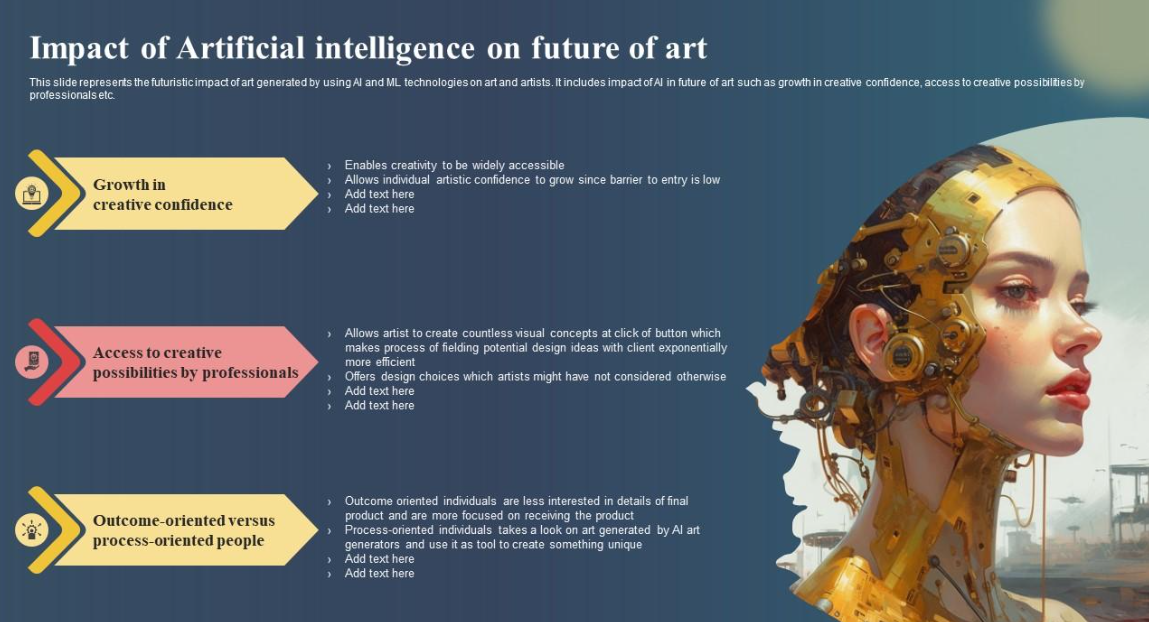 Impact of Artificial intelligence on future of art

This slide represents the futuristic impact of art generated by using AI and ML technologies on art and artists. It includes impact of AI in future of art such as growth in creative confidence, access to creative possibilities by professionals etc.

Growth in creative confidence

› Enables creativity to be widely accessible
› Allows individual artistic confidence to grow since barrier to entry is low
› Add text here
› Add text here

Access to creative possibilities by professionals

› Allows artist to create countless visual concepts at click of button which makes process of fielding potential design ideas with client exponentially more efficient
› Offers design choices which artists might have not considered otherwise
› Add text here
› Add text here

Outcome-oriented versus process-oriented people

› Outcome oriented individuals are less interested in details of final product and are more focused on receiving the product
› Process-oriented individuals takes a look on art generated by AI art generators and use it as tool to create something unique
› Add text here
› Add text here